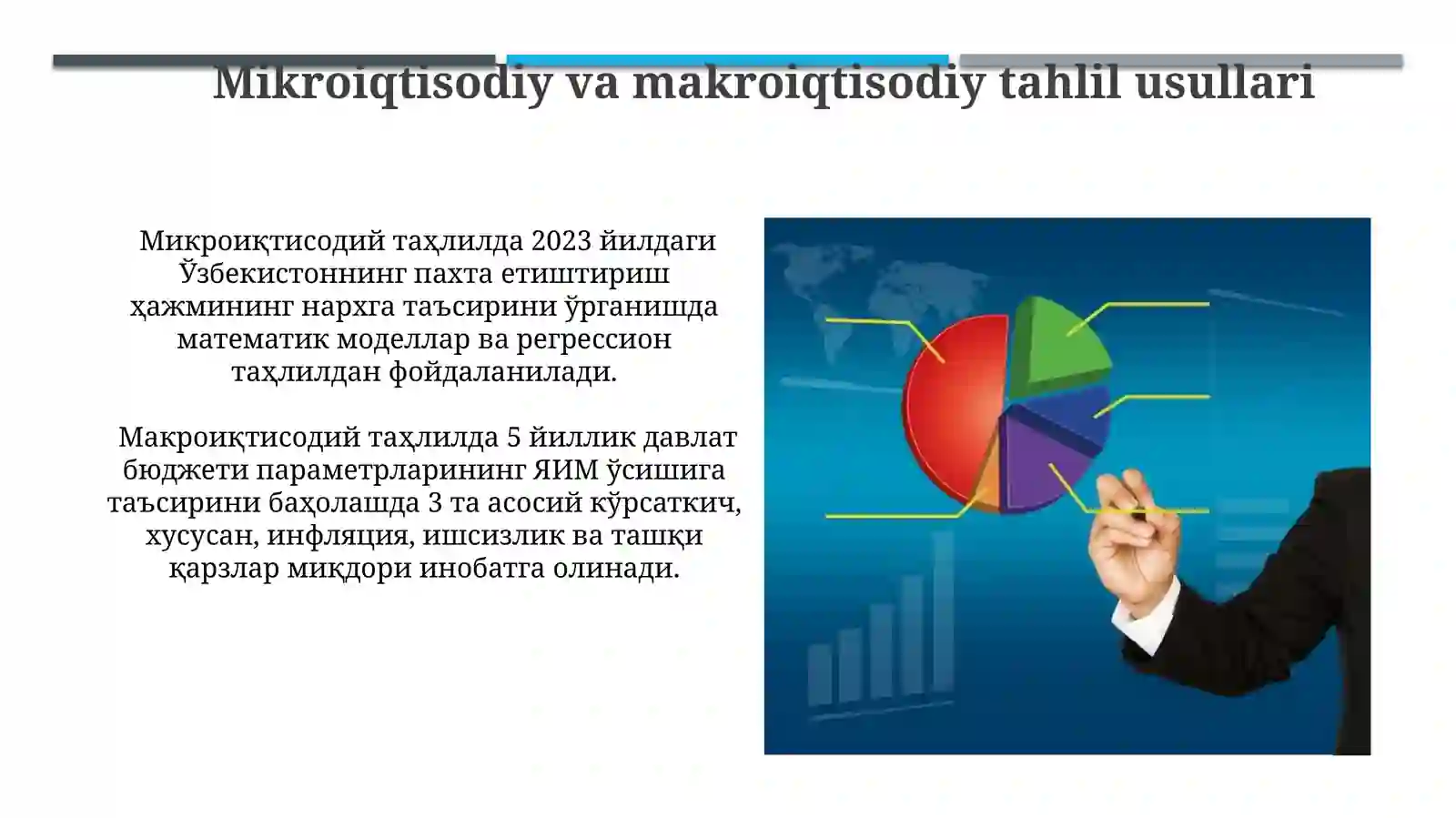 Mikroiqtisodiy va makroiqtisodiy tahlil usullari

Микроиқтисодий таҳлилда 2023 йилдаги Ўзбекистоннинг пахта етиштириш ҳажмининг нархга таъсирини ўрганишда математик моделлар ва регрессион таҳлилдан фойдаланилади.

Макроиқтисодий таҳлилда 5 йиллик давлат бюджети параметрларининг ЯИМ ўсишига таъсирини баҳолашда 3 та асосий кўрсаткич, хусусан, инфляция, ишсизлик ва ташқи қарзлар миқдори инобатга олинади.